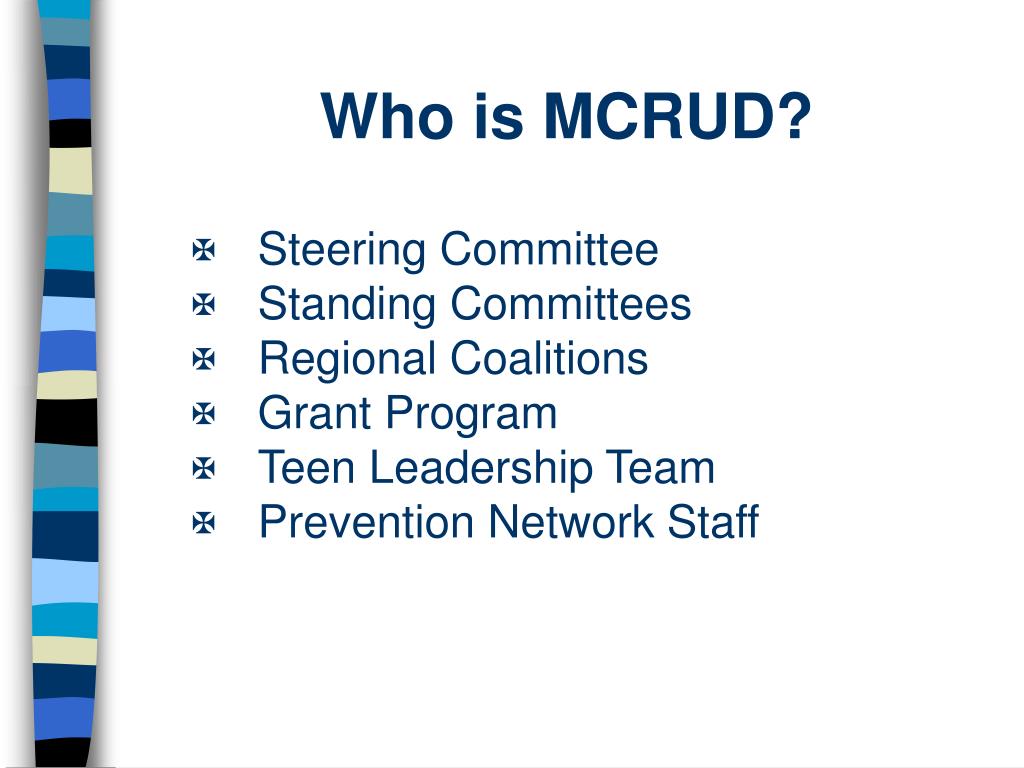 Who is MCRUD?

✠ Steering Committee
✠ Standing Committees
✠ Regional Coalitions
✠ Grant Program
✠ Teen Leadership Team
✠ Prevention Network Staff